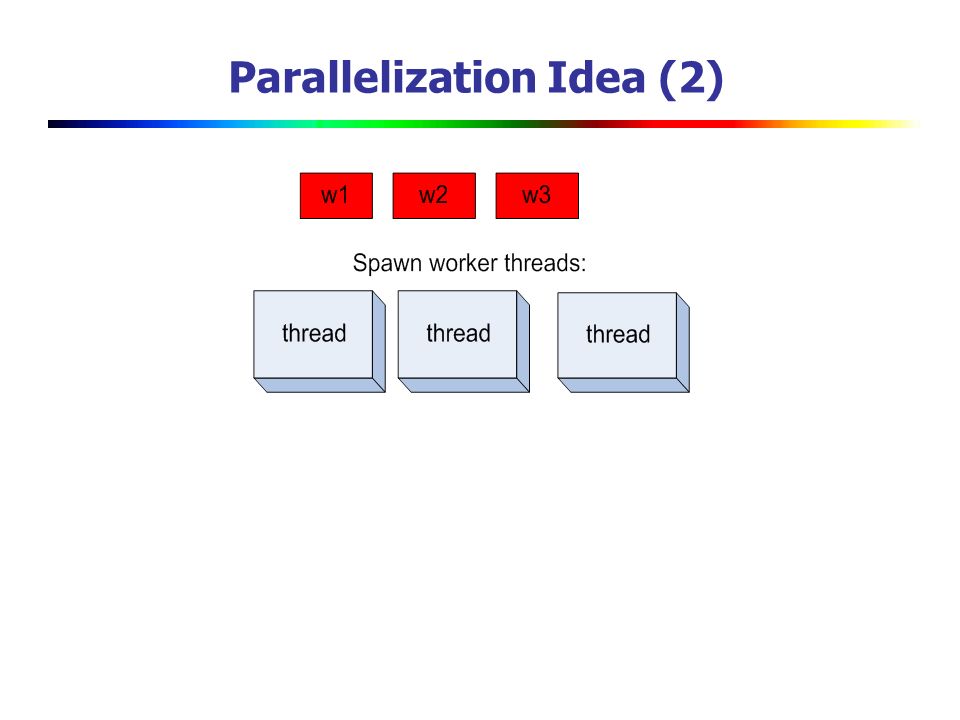 Parallelization Idea (2)

w1 w2 w3

Spawn worker threads:

thread thread thread